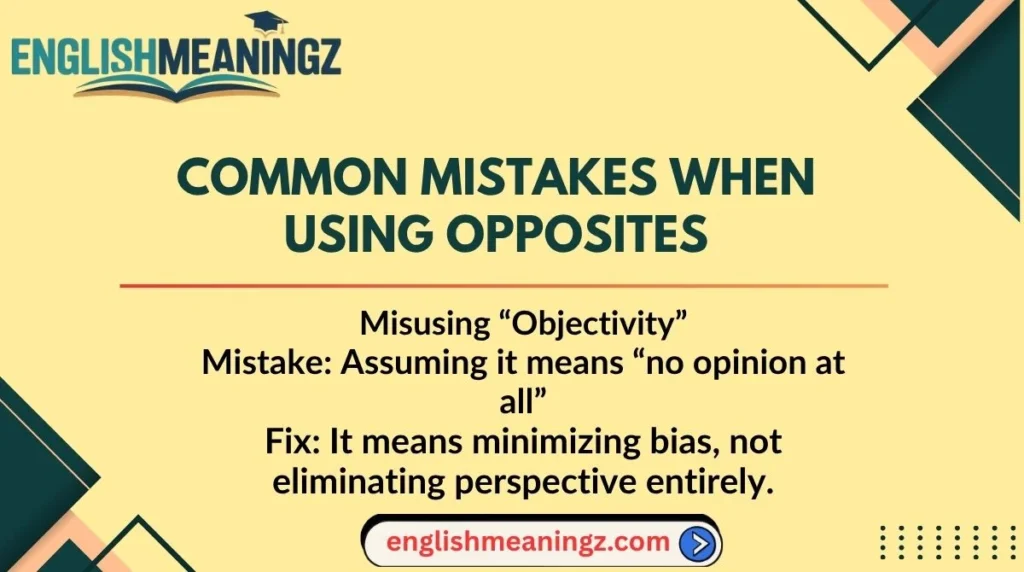 ENGLISHMEANINGZ

COMMON MISTAKES WHEN USING OPPOSITES

Misusing “Objectivity”
Mistake: Assuming it means “no opinion at all”
Fix: It means minimizing bias, not eliminating perspective entirely.

englishmeaningz.com